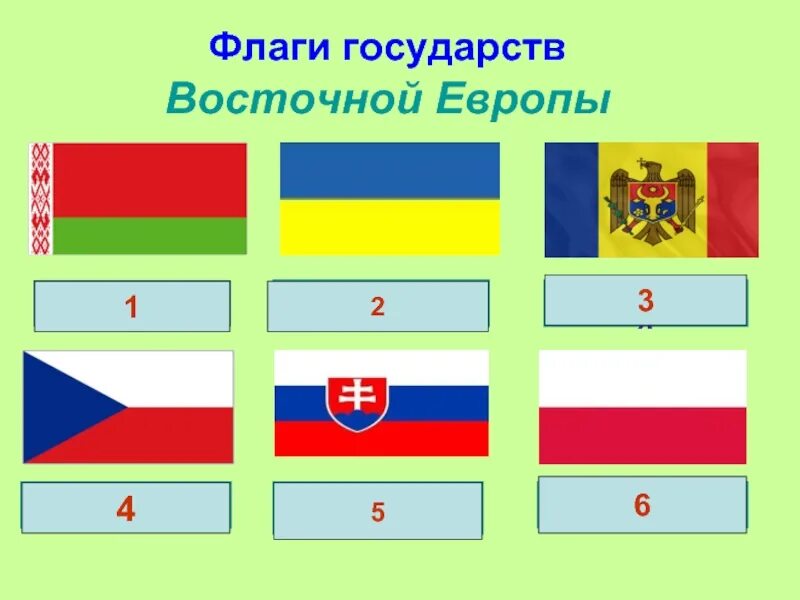 Флаги государств
Восточной Европы

1

2

3

4

5

6